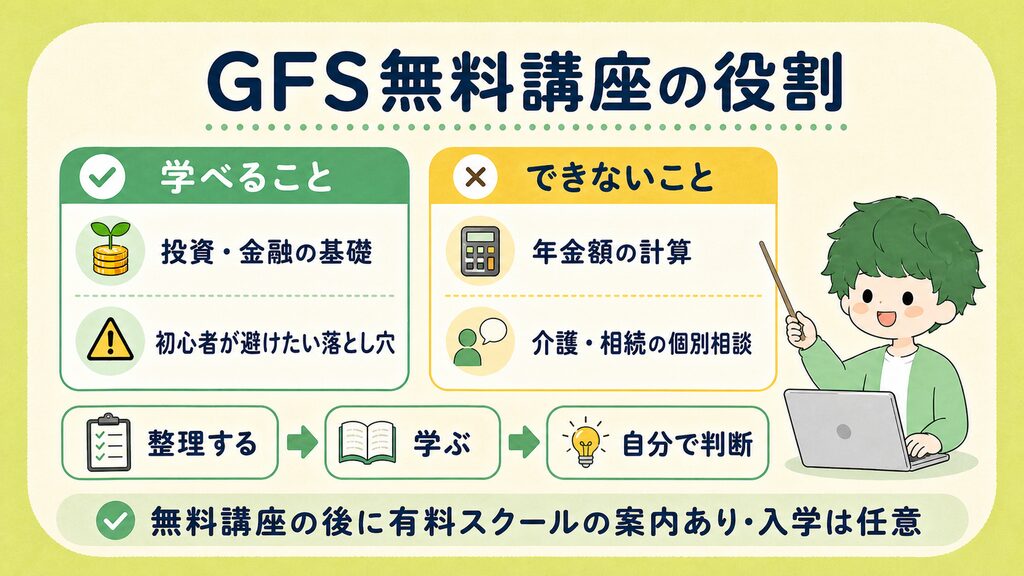 GFS無料講座の役割

学べること

投資・金融の基礎

初心者が避けたい落とし穴

できないこと

年金額の計算

介護・相続の個別相談

整理する

学ぶ

自分で判断

無料講座の後に有料スクールの案内あり・入学は任意